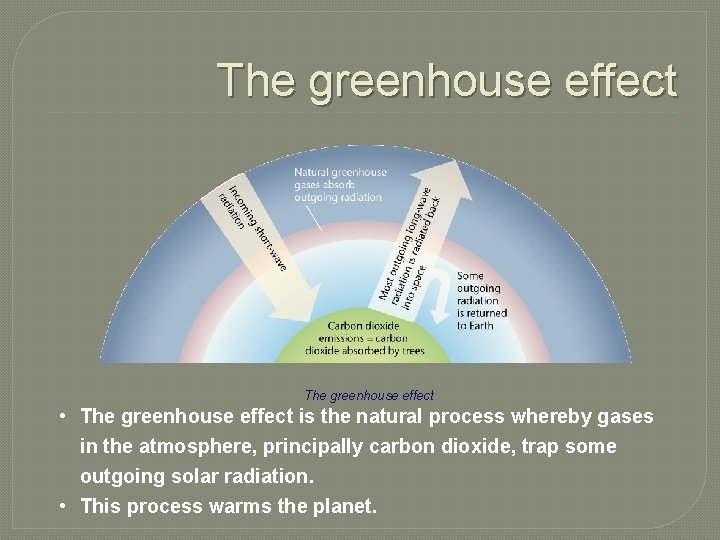 The greenhouse effect

Incoming short-wave radiation

Natural greenhouse gases absorb outgoing radiation

Most outgoing long-wave radiation is radiated back into space

Some outgoing radiation is returned to Earth

Carbon dioxide emissions = carbon dioxide absorbed by trees

The greenhouse effect

• The greenhouse effect is the natural process whereby gases in the atmosphere, principally carbon dioxide, trap some outgoing solar radiation.
• This process warms the planet.